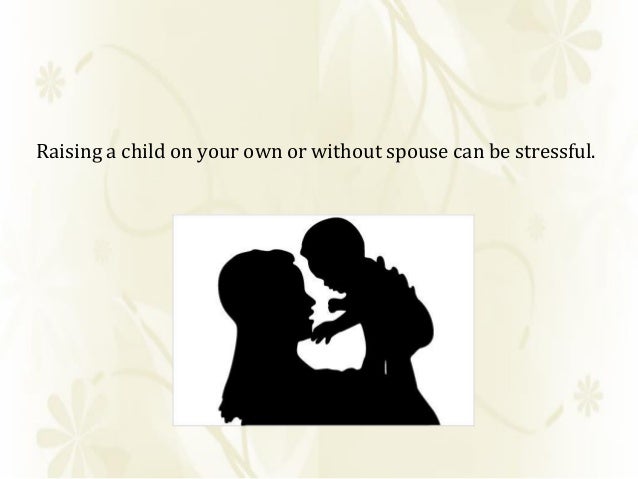 Raising a child on your own or without spouse can be stressful.